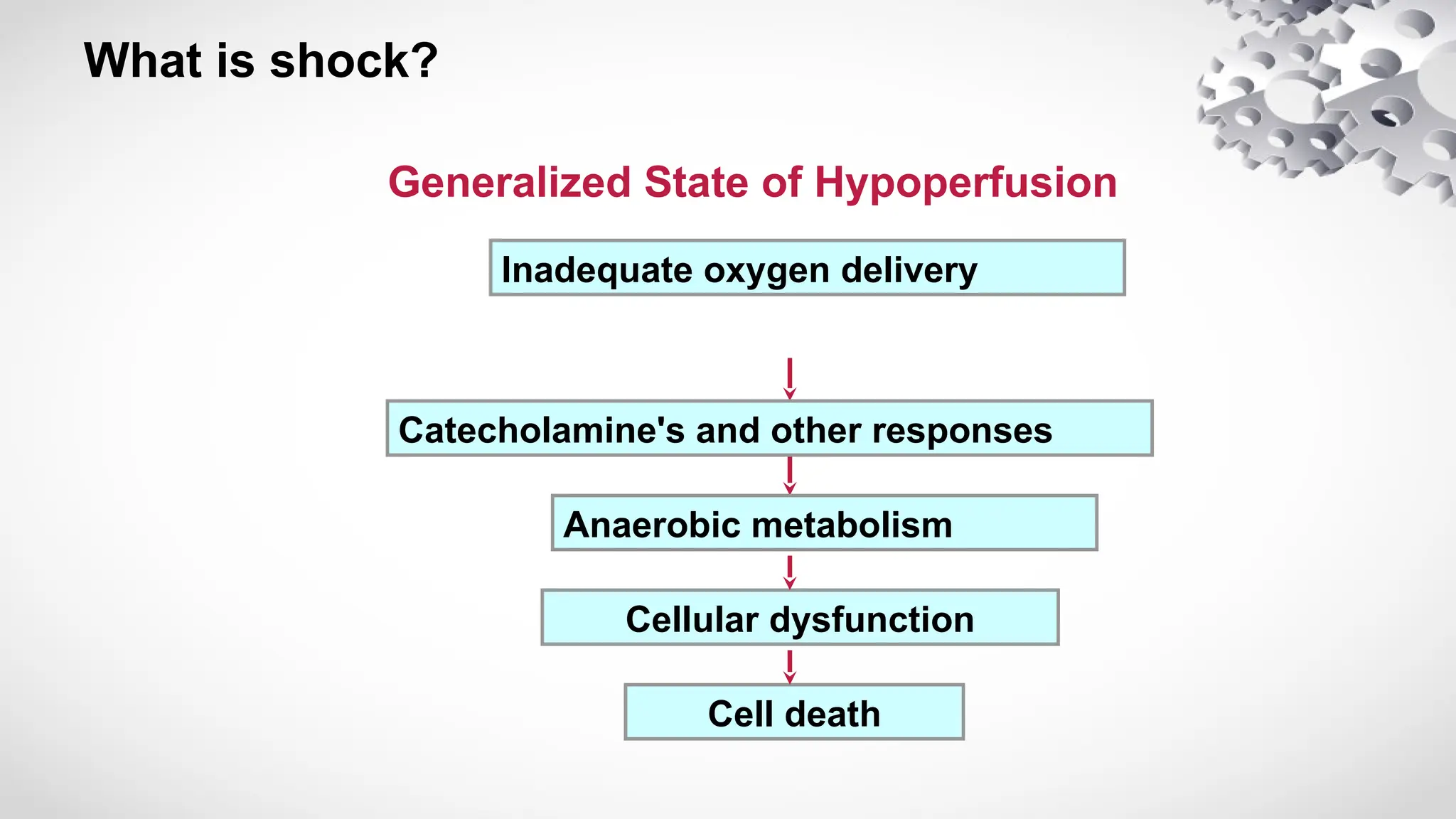 What is shock?

Generalized State of Hypoperfusion

Inadequate oxygen delivery

Catecholamine's and other responses

Anaerobic metabolism

Cellular dysfunction

Cell death